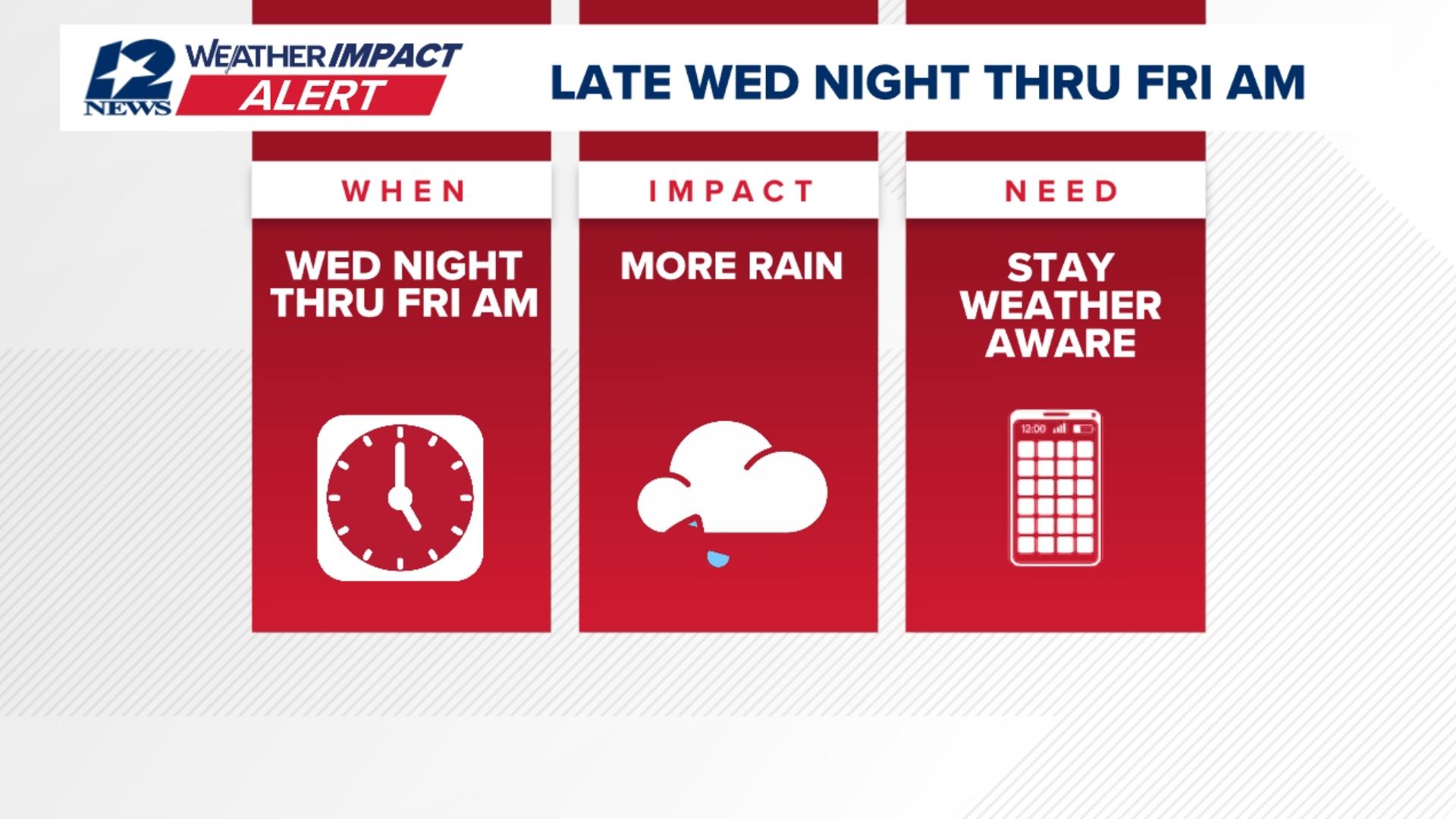 12 NEWS WEATHER IMPACT ALERT

LATE WED NIGHT THRU FRI AM

WHEN

WED NIGHT THRU FRI AM

IMPACT

MORE RAIN

NEED

STAY WEATHER AWARE

12:00